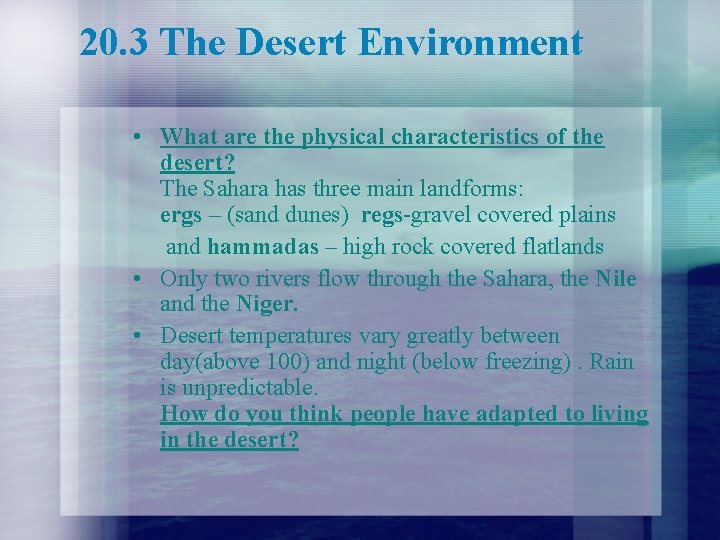 20.3 The Desert Environment

• What are the physical characteristics of the desert?
The Sahara has three main landforms:
ergs – (sand dunes) regs-gravel covered plains and hammadas – high rock covered flatlands

• Only two rivers flow through the Sahara, the Nile and the Niger.

• Desert temperatures vary greatly between day(above 100) and night (below freezing) . Rain is unpredictable.
How do you think people have adapted to living in the desert?